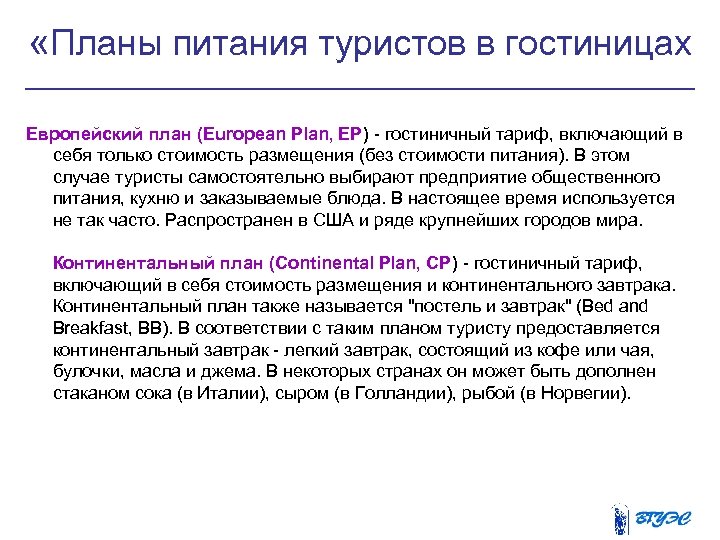 «Планы питания туристов в гостиницах

Европейский план (European Plan, EP) - гостиничный тариф, включающий в себя только стоимость размещения (без стоимости питания). В этом случае туристы самостоятельно выбирают предприятие общественного питания, кухню и заказываемые блюда. В настоящее время используется не так часто. Распространен в США и ряде крупнейших городов мира.

Континентальный план (Continental Plan, CP) - гостиничный тариф, включающий в себя стоимость размещения и континентального завтрака. Континентальный план также называется "постель и завтрак" (Bed and Breakfast, BB). В соответствии с таким планом туристу предоставляется континентальный завтрак - легкий завтрак, состоящий из кофе или чая, булочки, масла и джема. В некоторых странах он может быть дополнен стаканом сока (в Италии), сыром (в Голландии), рыбой (в Норвегии).

ВГУЭС